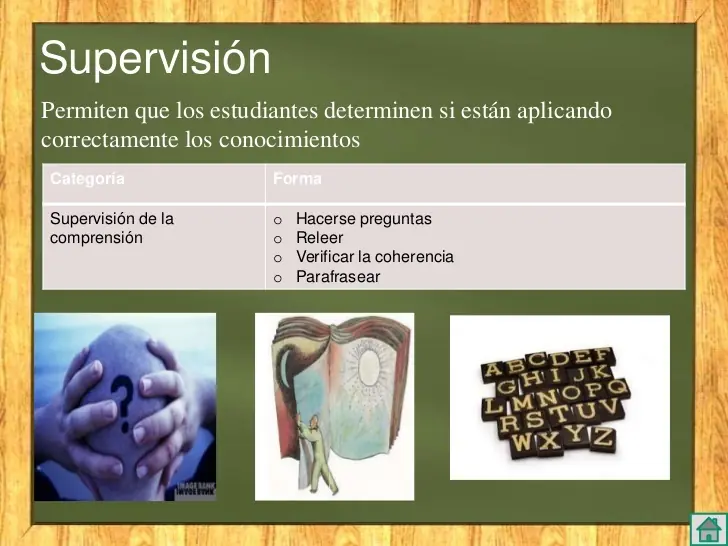 Supervisión

Permiten que los estudiantes determinen si están aplicando correctamente los conocimientos

| Categoría | Forma |
|---|---|
| Supervisión de la comprensión | o Hacerse preguntas<br>o Releer<br>o Verificar la coherencia<br>o Parafrasear |

?

IMAGE BANK

ABCDEF
GHIJK
LMNOPQ
RSTUV
WXYZ